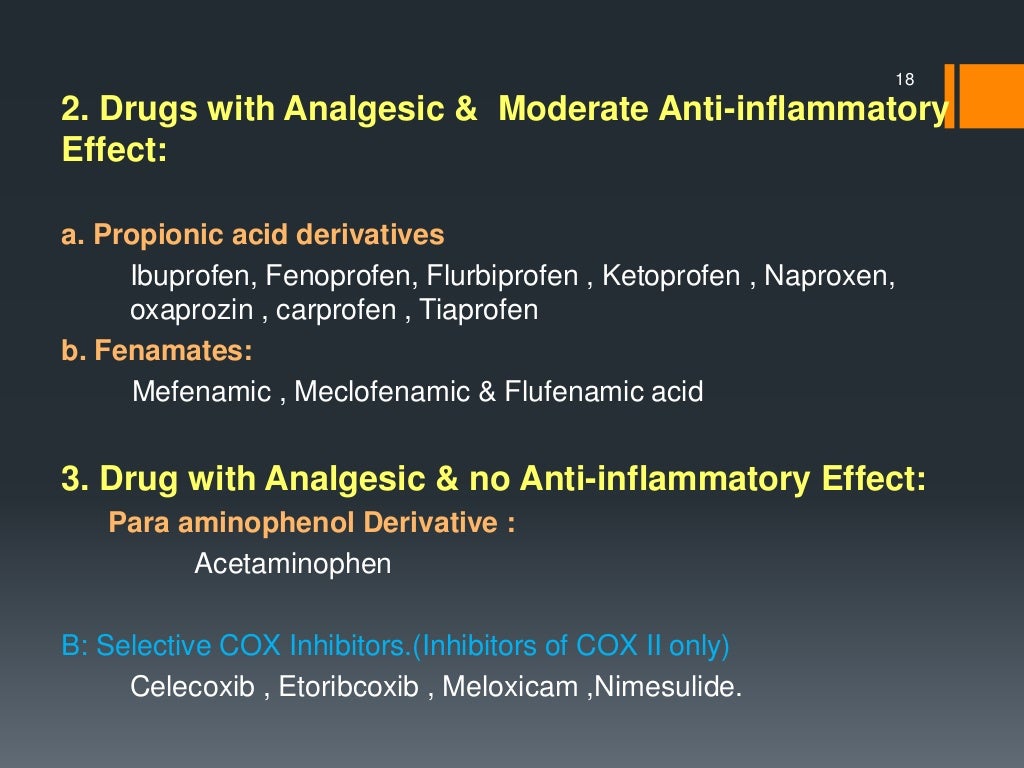 18

2. Drugs with Analgesic & Moderate Anti-inflammatory Effect:

a. Propionic acid derivatives
Ibuprofen, Fenoprofen, Flurbiprofen , Ketoprofen , Naproxen, oxaprozin , carprofen , Tiaprofen

b. Fenamates:
Mefenamic , Meclofenamic & Flufenamic acid

3. Drug with Analgesic & no Anti-inflammatory Effect:
Para aminophenol Derivative :
Acetaminophen

B: Selective COX Inhibitors.(Inhibitors of COX II only)
Celecoxib , Etoribcoxib , Meloxicam ,Nimesulide.